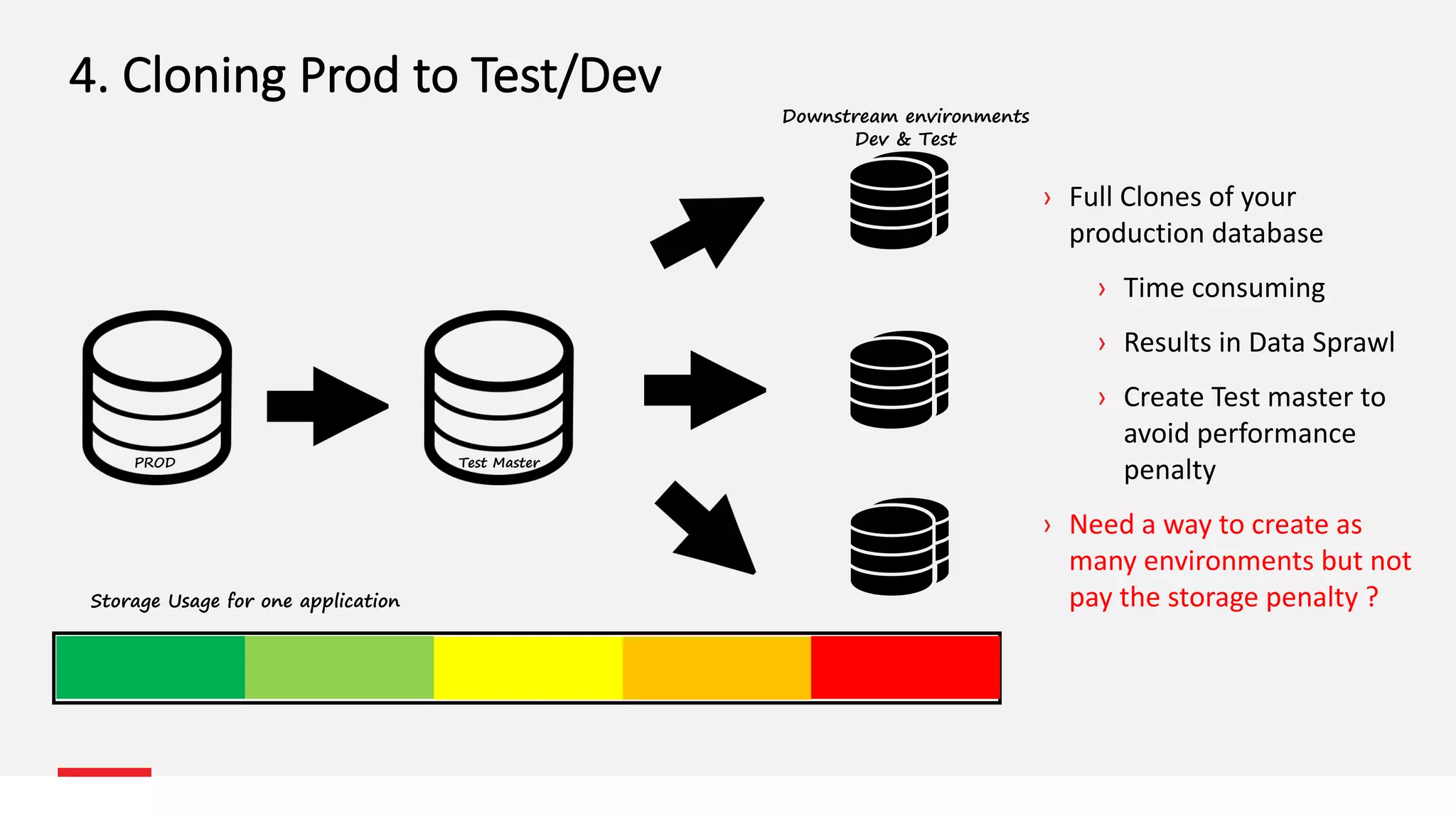 4. Cloning Prod to Test/Dev

Downstream environments
Dev & Test

PROD

Test Master

Storage Usage for one application

› Full Clones of your production database

› Time consuming

› Results in Data Sprawl

› Create Test master to avoid performance penalty

› Need a way to create as many environments but not pay the storage penalty ?